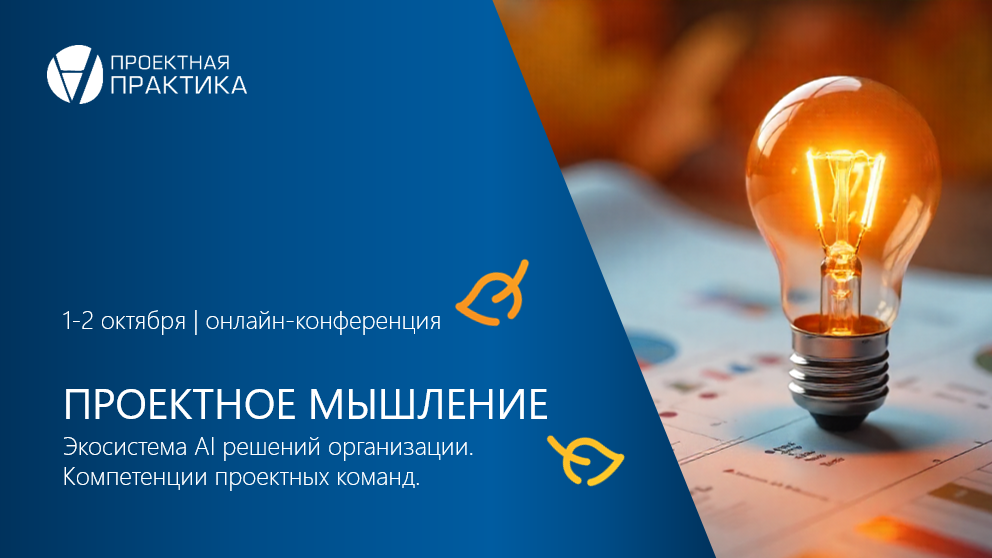 ПРОЕКТНАЯ ПРАКТИКА

1-2 октября | онлайн-конференция

ПРОЕКТНОЕ МЫШЛЕНИЕ

Экосистема AI решений организации. Компетенции проектных команд.